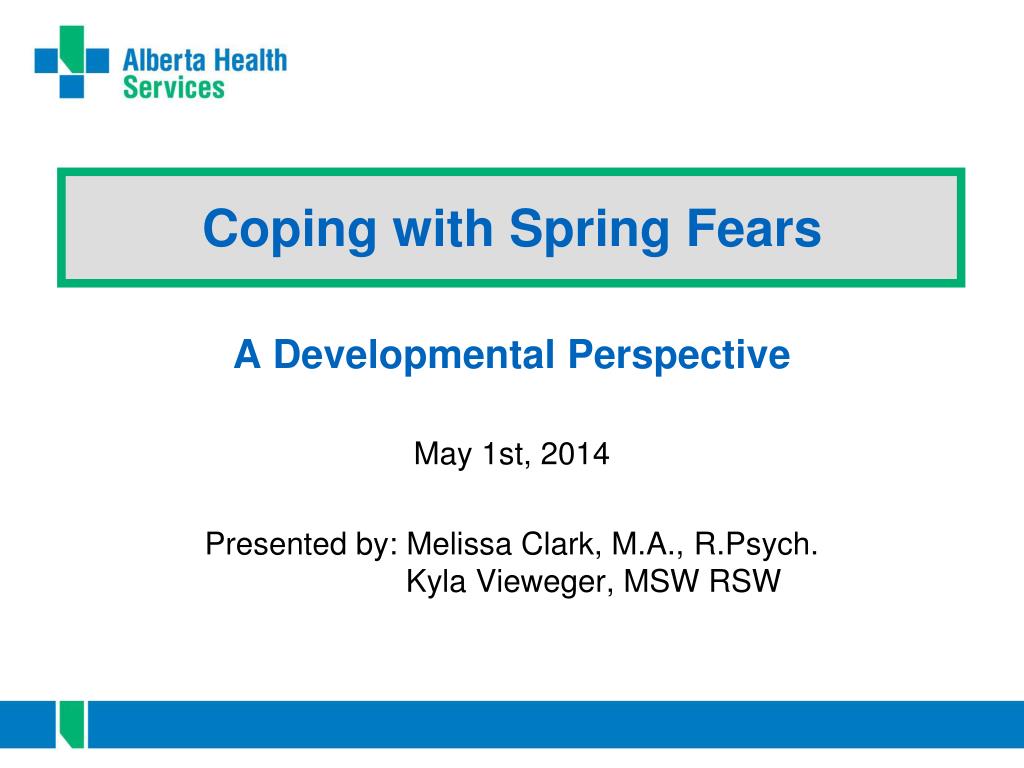 Alberta Health Services

Coping with Spring Fears

A Developmental Perspective

May 1st, 2014

Presented by: Melissa Clark, M.A., R.Psych.
Kyla Vieweger, MSW RSW